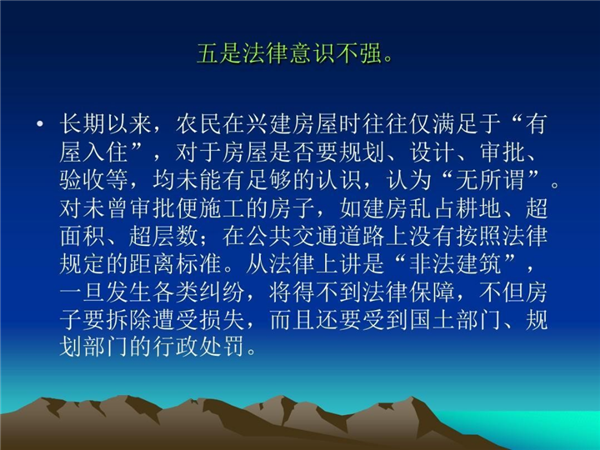 五是法律意识不强。

• 长期以来，农民在兴建房屋时往往仅满足于“有屋入住”，对于房屋是否要规划、设计、审批、验收等，均未能有足够的认识，认为“无所谓”。对未曾审批便施工的房子，如建房乱占耕地、超面积、超层数；在公共交通道路上没有按照法律规定的距离标准。从法律上讲是“非法建筑”，一旦发生各类纠纷，将得不到法律保障，不但房子要拆除遭受损失，而且还要受到国土部门、规划部门的行政处罚。